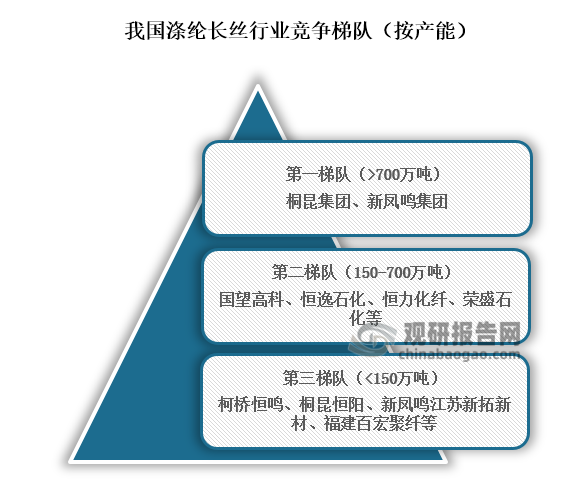 我国涤纶长丝行业竞争梯队（按产能）

第一梯队（>700万吨）
桐昆集团、新凤鸣集团

第二梯队（150-700万吨）
国望高科、恒逸石化、恒力化纤、荣盛石化等

观研报告网
chinabaogao.com

第三梯队（<150万吨）
柯桥恒鸣、桐昆恒阳、新凤鸣江苏新拓新材、福建百宏聚纤等